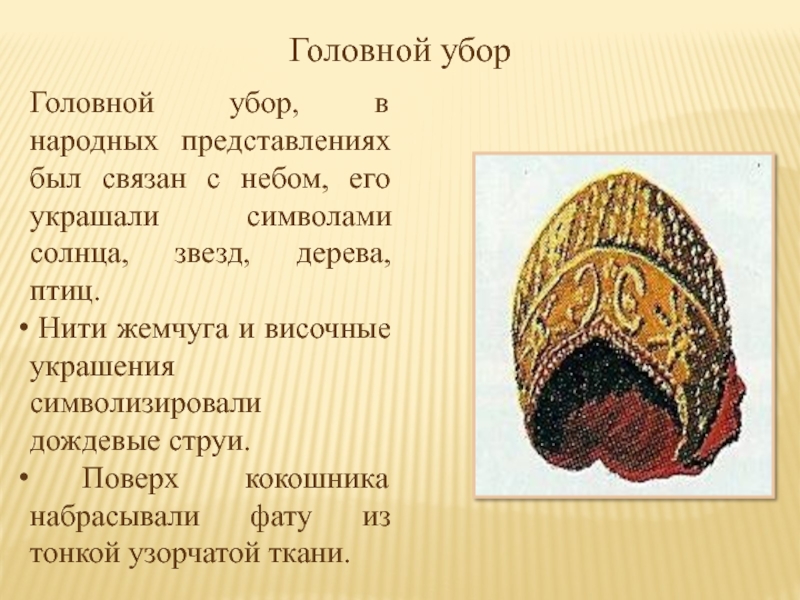 Головной убор

Головной убор, в народных представлениях был связан с небом, его украшали символами солнца, звезд, дерева, птиц.

• Нити жемчуга и височные украшения символизировали дождевые струи.

• Поверх кокошника набрасывали фату из тонкой узорчатой ткани.